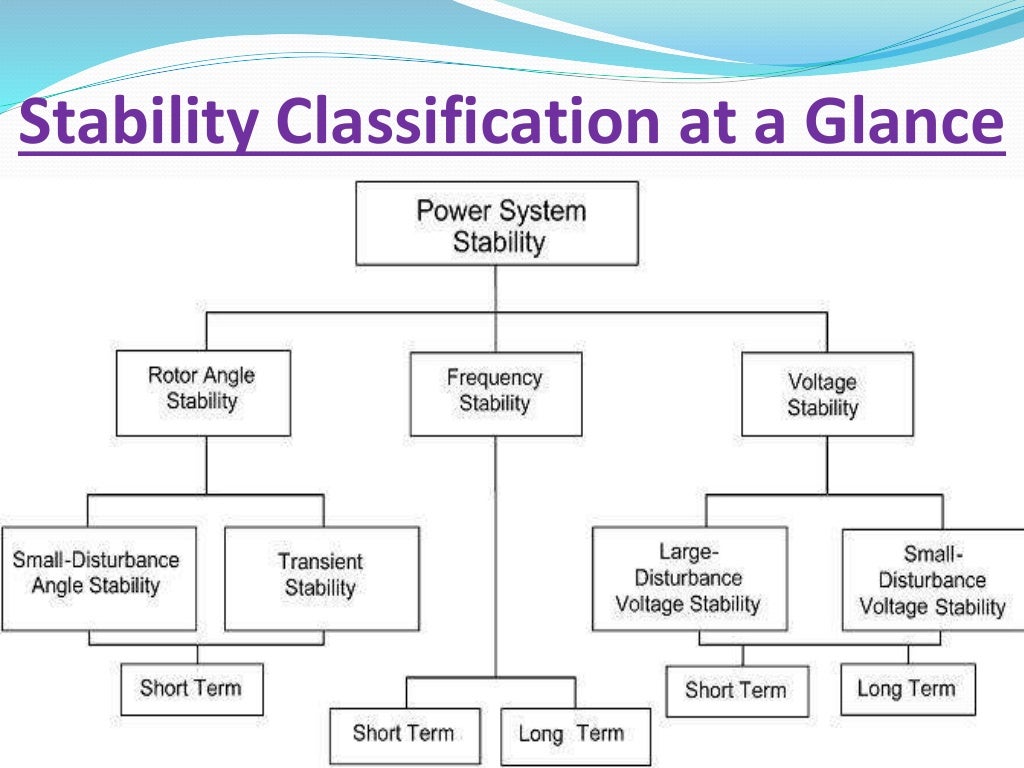 Stability Classification at a Glance

Power System Stability

Rotor Angle Stability

Frequency Stability

Voltage Stability

Small-Disturbance Angle Stability

Transient Stability

Large-Disturbance Voltage Stability

Small-Disturbance Voltage Stability

Short Term

Short Term

Long Term

Short Term

Long Term